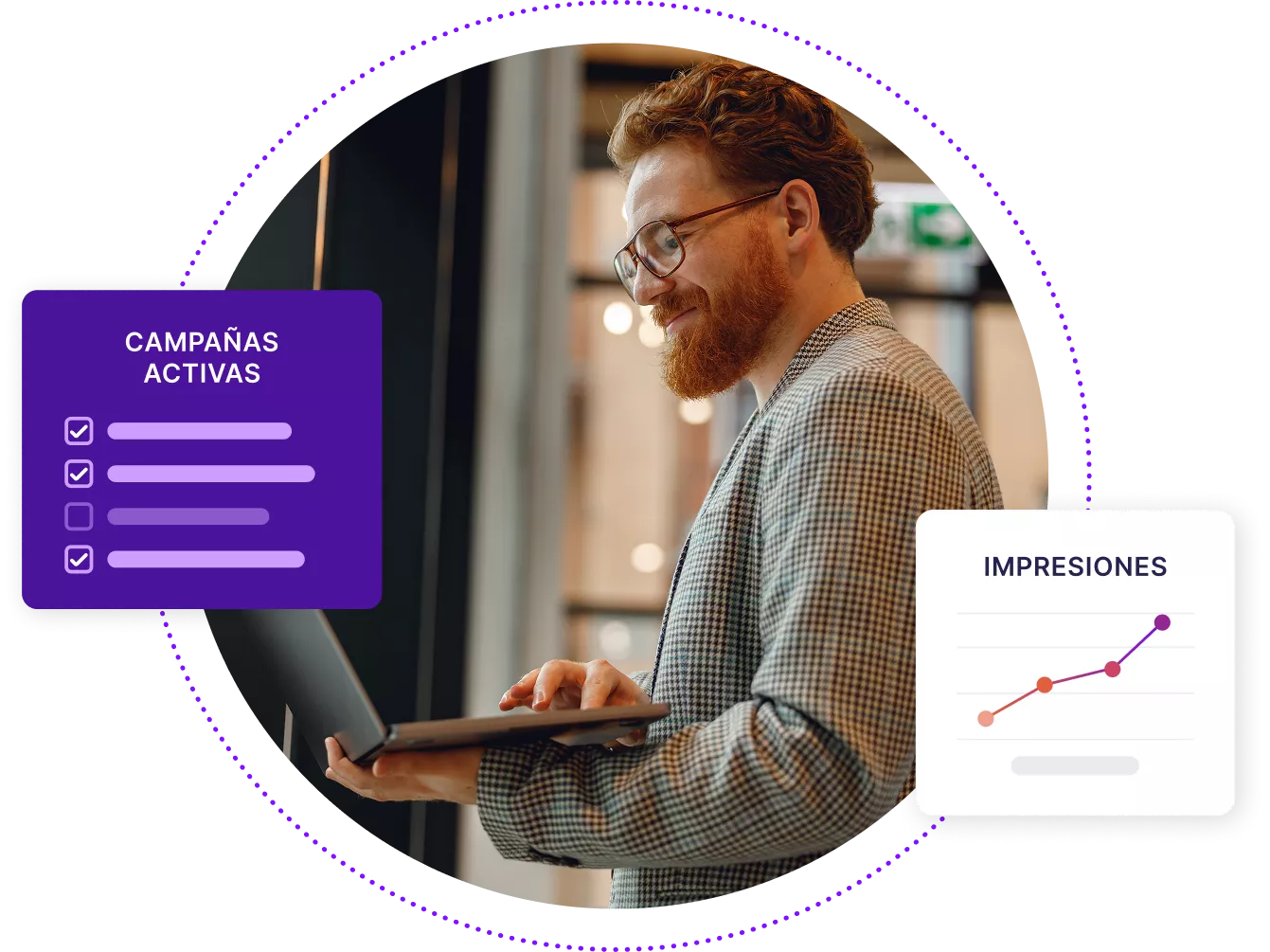 CAMPAÑAS ACTIVAS

IMPRESIONES